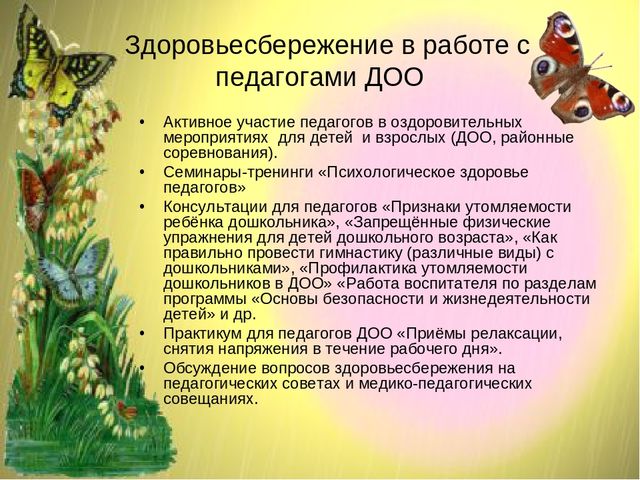 Здоровьесбережение в работе с педагогами ДОО

• Активное участие педагогов в оздоровительных мероприятиях для детей и взрослых (ДОО, районные соревнования).
• Семинары-тренинги «Психологическое здоровье педагогов»
• Консультации для педагогов «Признаки утомляемости ребёнка дошкольника», «Запрещённые физические упражнения для детей дошкольного возраста», «Как правильно провести гимнастику (различные виды) с дошкольниками», «Профилактика утомляемости дошкольников в ДОО» «Работа воспитателя по разделам программы «Основы безопасности и жизнедеятельности детей» и др.
• Практикум для педагогов ДОО «Приёмы релаксации, снятия напряжения в течение рабочего дня».
• Обсуждение вопросов здоровьесбережения на педагогических советах и медико-педагогических совещаниях.